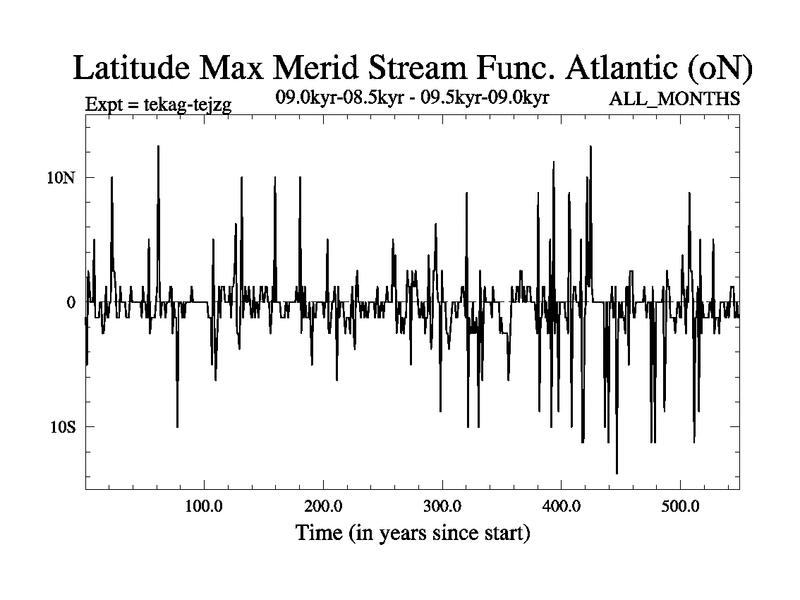 Latitude Max Merid Stream Func. Atlantic (oN)

Expt = tekag-tejzg

09.0kyr-08.5kyr - 09.5kyr-09.0kyr

ALL_MONTHS

10N

0

10S

100.0

200.0

300.0

400.0

500.0

Time (in years since start)